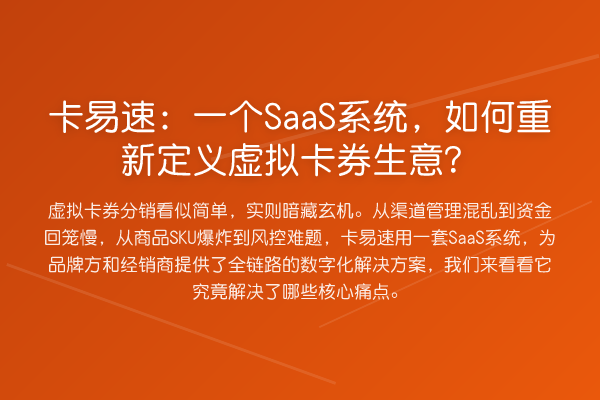 卡易速：一个SaaS系统，如何重新定义虚拟卡券生意？

虚拟卡券分销看似简单，实则暗藏玄机。从渠道管理混乱到资金回笼慢，从商品SKU爆炸到风控难题，卡易速用一套SaaS系统，为品牌方和经销商提供了全链路的数字化解决方案，我们来看看它究竟解决了哪些核心痛点。